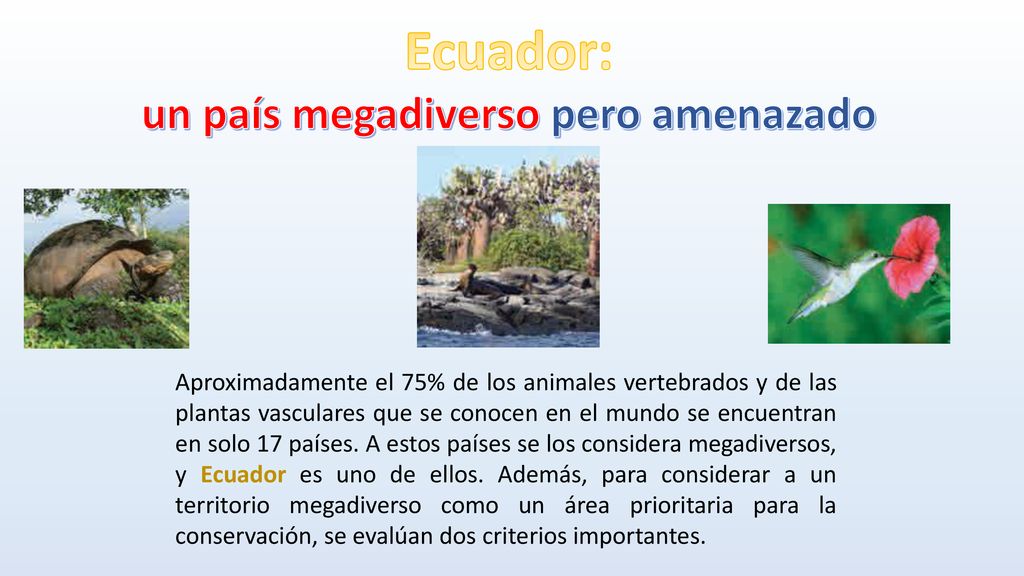 Ecuador:
un país megadiverso pero amenazado

Aproximadamente el 75% de los animales vertebrados y de las plantas vasculares que se conocen en el mundo se encuentran en solo 17 países. A estos países se los considera megadiversos, y Ecuador es uno de ellos. Además, para considerar a un territorio megadiverso como un área prioritaria para la conservación, se evalúan dos criterios importantes.